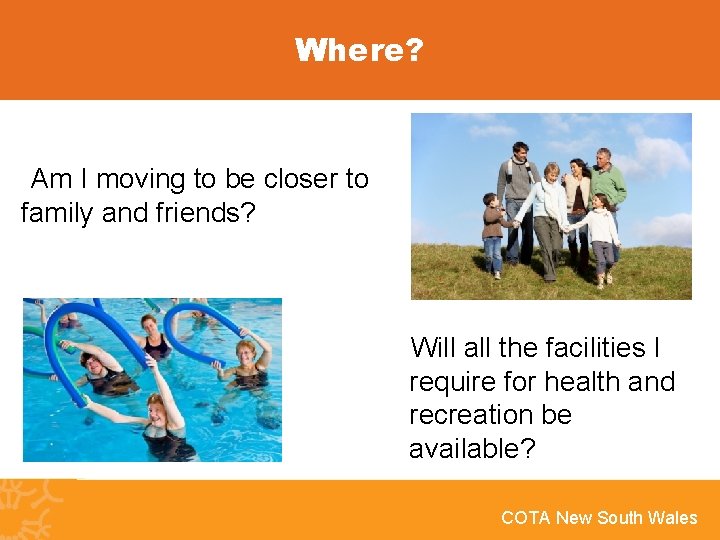 Where?

Am I moving to be closer to family and friends?

Will all the facilities I require for health and recreation be available?

COTA New South Wales